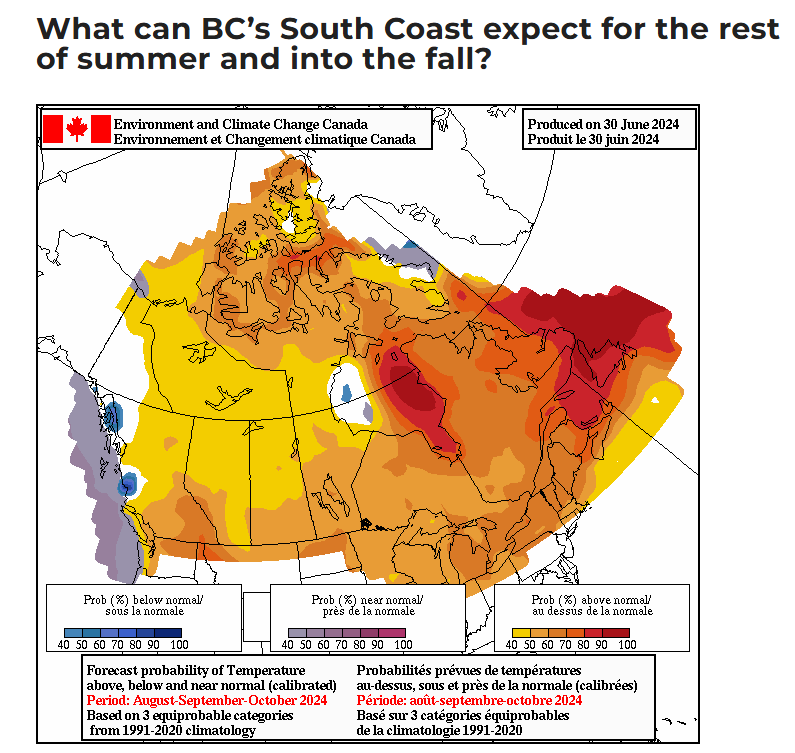 What can BC's South Coast expect for the rest of summer and into the fall?

Environment and Climate Change Canada
Environnement et Changement climatique Canada

Produced on 30 June 2024
Produit le 30 juin 2024

Prob (%) below normal/
sous la normale
40 50 60 70 80 90 100

Prob (%) near normal/
près de la normale
40 50 60 70 80 90 100

Prob (%) above normal/
au dessus de la normale
40 50 60 70 80 90 100

Forecast probability of Temperature above, below and near normal (calibrated)
Period: August-September-October 2024
Based on 3 equiprobable categories from 1991-2020 climatology

Probabilités prévues de températures au-dessus, sous et près de la normale (calibrées)
Période: août-septembre-octobre 2024
Basé sur 3 catégories équiprobables de la climatologie 1991-2020